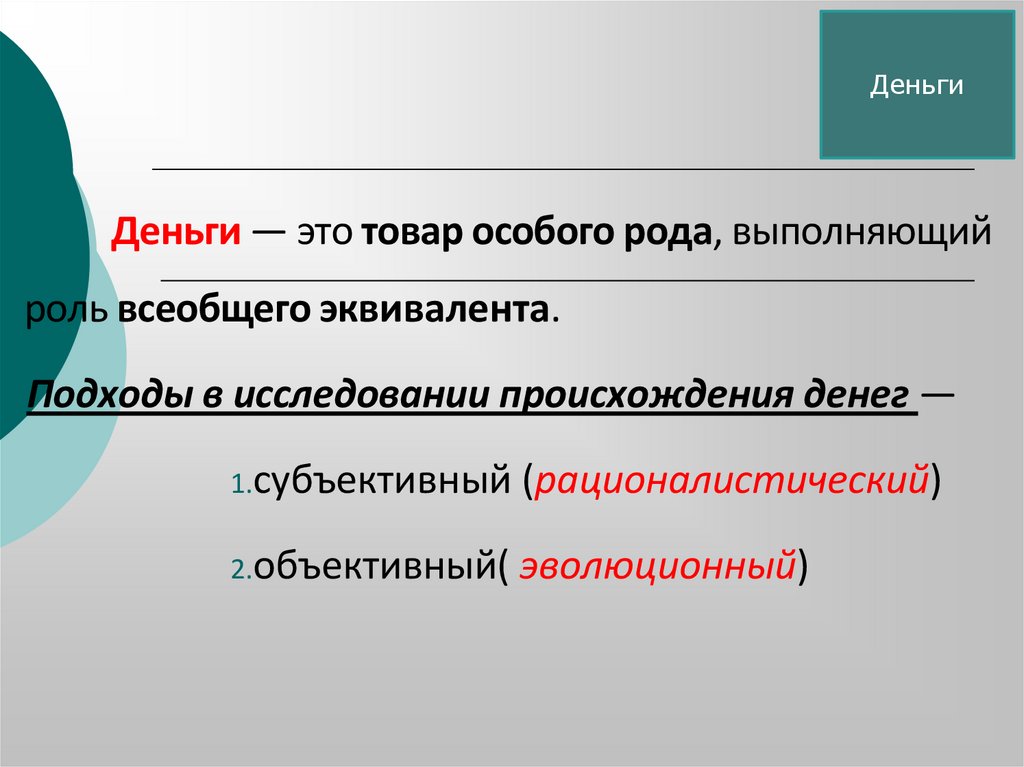 Деньги

Деньги — это товар особого рода, выполняющий роль всеобщего эквивалента.

Подходы в исследовании происхождения денег —

1.субъективный (рационалистический)

2.объективный( эволюционный)